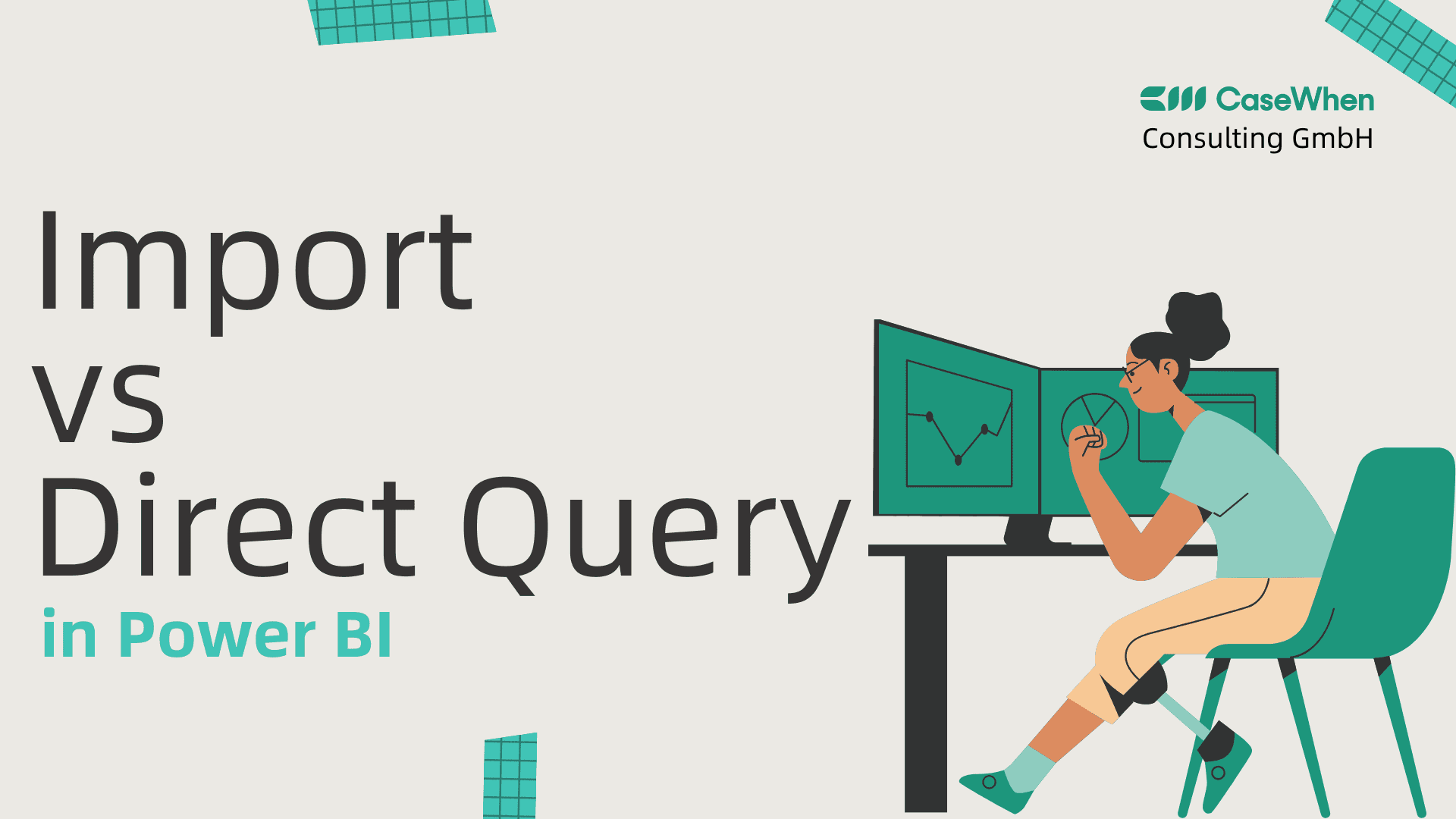 CaseWhen
Consulting GmbH

Import
vs
Direct Query
in Power BI